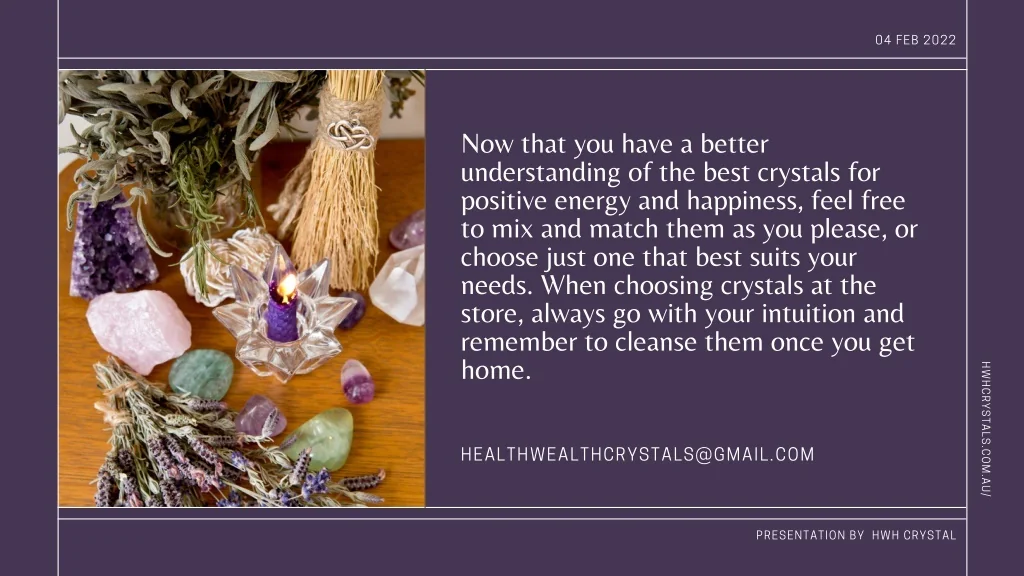 04 FEB 2022

Now that you have a better understanding of the best crystals for positive energy and happiness, feel free to mix and match them as you please, or choose just one that best suits your needs. When choosing crystals at the store, always go with your intuition and remember to cleanse them once you get home.

HEALTHWEALTHCRYSTALS@GMAIL.COM

HWHCRYSTALS.COM.AU/

PRESENTATION BY HWH CRYSTAL